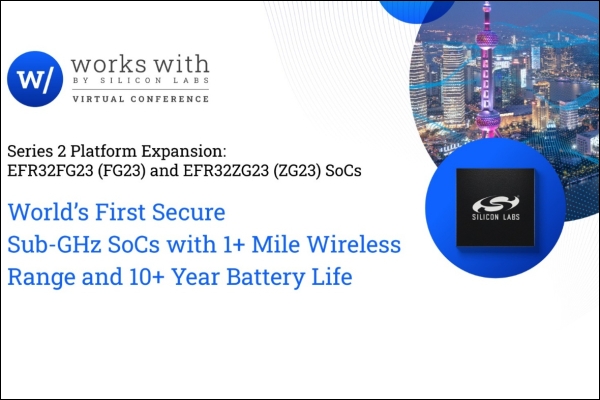 w/ works with
BY SILICON LABS
VIRTUAL CONFERENCE

Series 2 Platform Expansion:
EFR32FG23 (FG23) and EFR32ZG23 (ZG23) SoCs

World's First Secure
Sub-GHz SoCs with 1+ Mile Wireless
Range and 10+ Year Battery Life

SILICON LABS